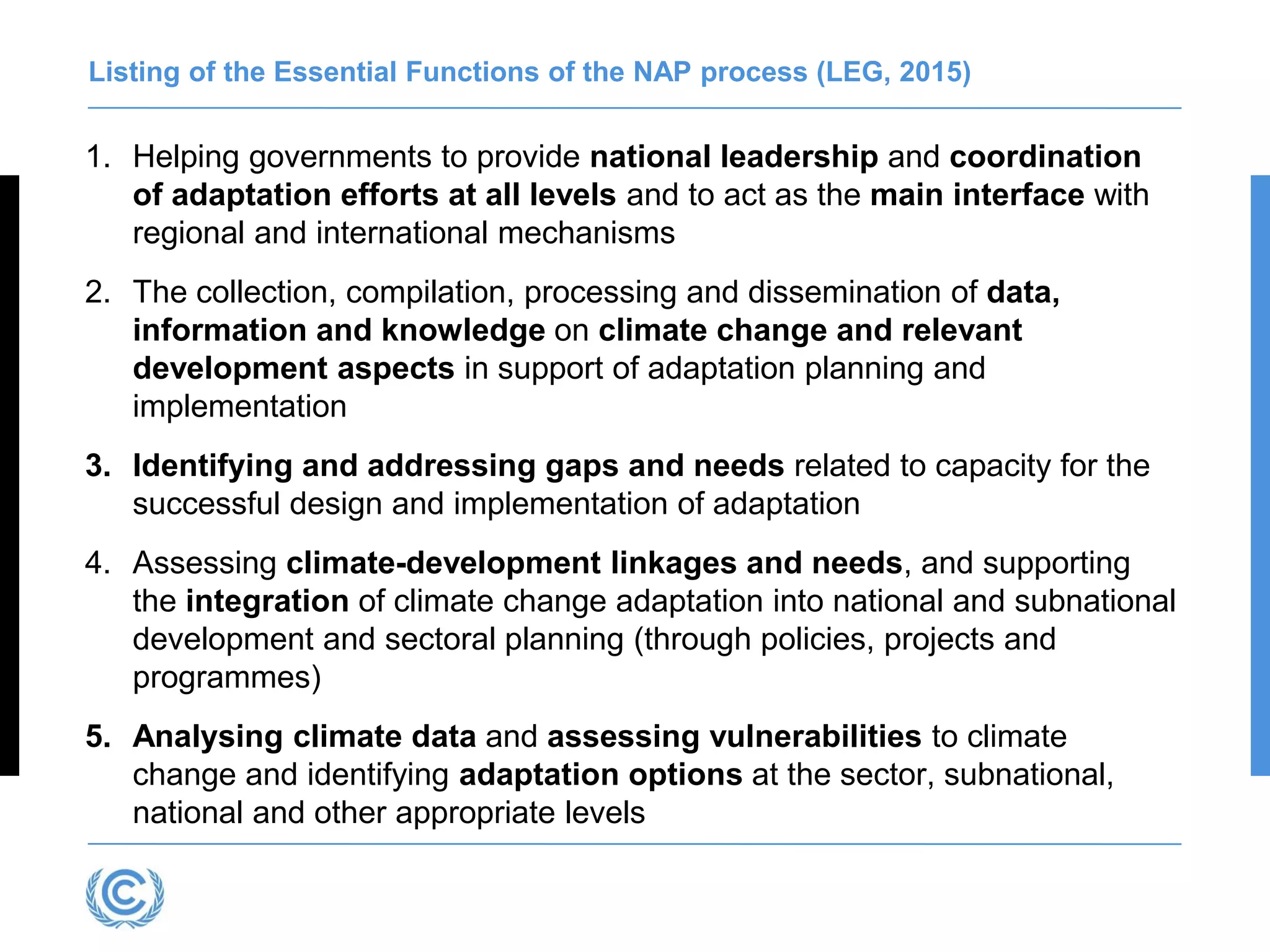 Listing of the Essential Functions of the NAP process (LEG, 2015)

1. Helping governments to provide national leadership and coordination of adaptation efforts at all levels and to act as the main interface with regional and international mechanisms

2. The collection, compilation, processing and dissemination of data, information and knowledge on climate change and relevant development aspects in support of adaptation planning and implementation

3. Identifying and addressing gaps and needs related to capacity for the successful design and implementation of adaptation

4. Assessing climate-development linkages and needs, and supporting the integration of climate change adaptation into national and subnational development and sectoral planning (through policies, projects and programmes)

5. Analysing climate data and assessing vulnerabilities to climate change and identifying adaptation options at the sector, subnational, national and other appropriate levels